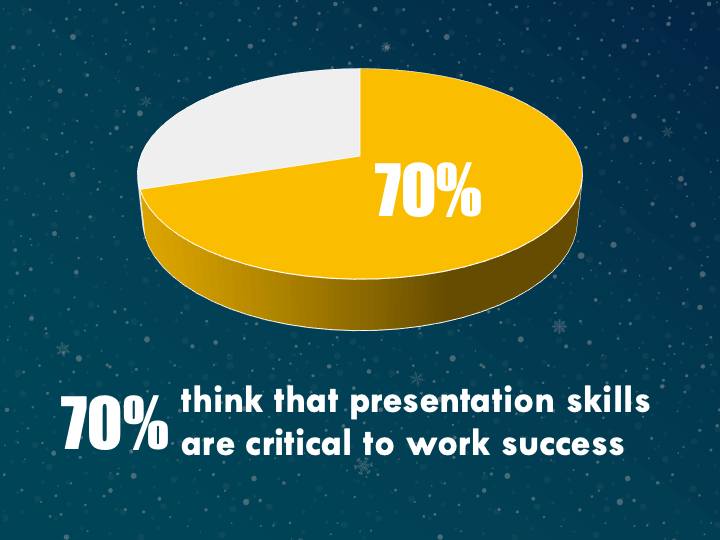 70%

70% think that presentation skills are critical to work success